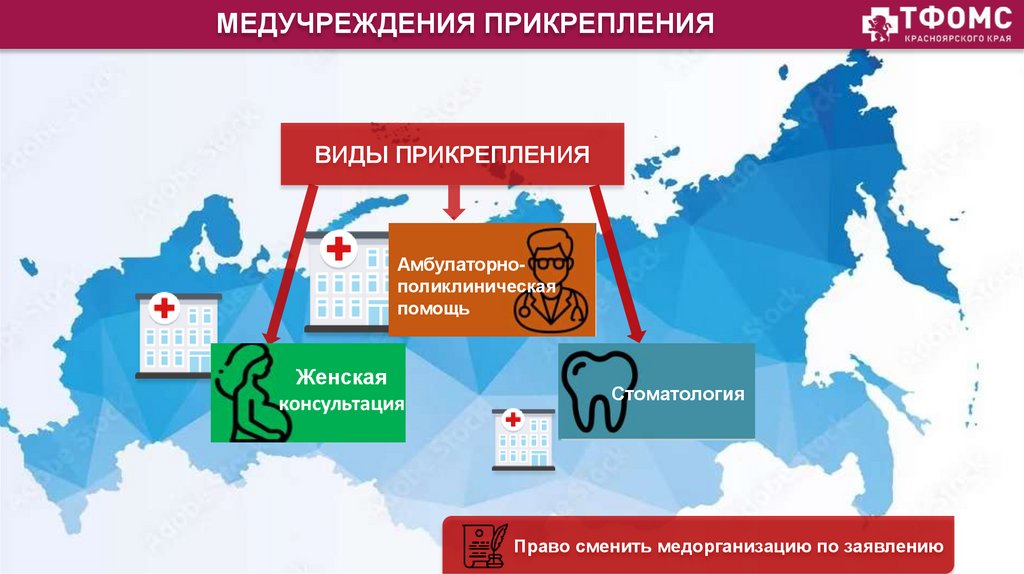 МЕДУЧРЕЖДЕНИЯ ПРИКРЕПЛЕНИЯ

ТФОМС
КРАСНОЯРСКОГО КРАЯ

ВИДЫ ПРИКРЕПЛЕНИЯ

Амбулаторно-поликлиническая помощь

Женская консультация

Стоматология

Право сменить медорганизацию по заявлению